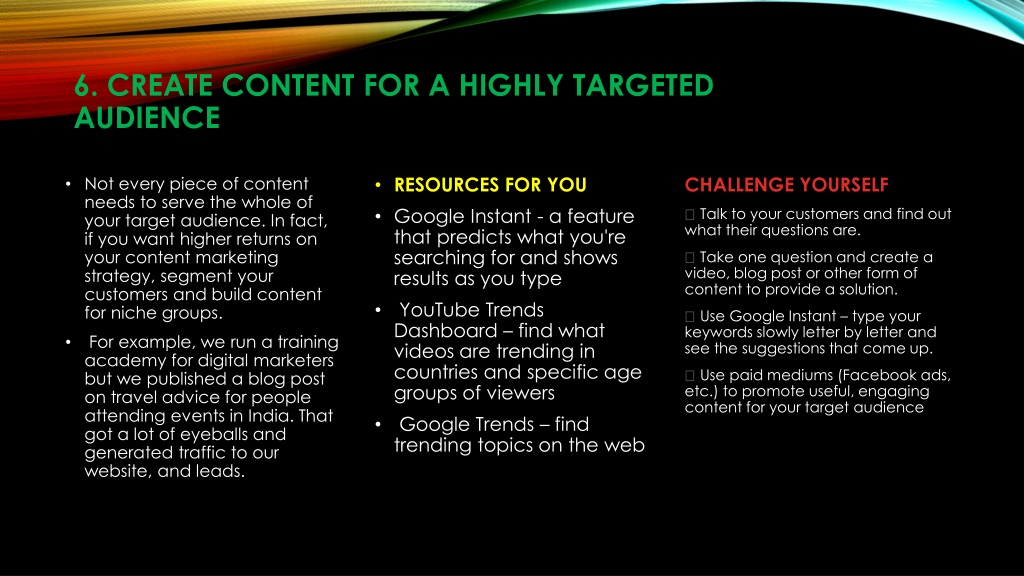 6. CREATE CONTENT FOR A HIGHLY TARGETED AUDIENCE

• Not every piece of content needs to serve the whole of your target audience. In fact, if you want higher returns on your content marketing strategy, segment your customers and build content for niche groups.

• For example, we run a training academy for digital marketers but we published a blog post on travel advice for people attending events in India. That got a lot of eyeballs and generated traffic to our website, and leads.

• RESOURCES FOR YOU

• Google Instant - a feature that predicts what you're searching for and shows results as you type

• YouTube Trends Dashboard – find what videos are trending in countries and specific age groups of viewers

• Google Trends – find trending topics on the web

CHALLENGE YOURSELF

 Talk to your customers and find out what their questions are.

 Take one question and create a video, blog post or other form of content to provide a solution.

 Use Google Instant – type your keywords slowly letter by letter and see the suggestions that come up.

 Use paid mediums (Facebook ads, etc.) to promote useful, engaging content for your target audience